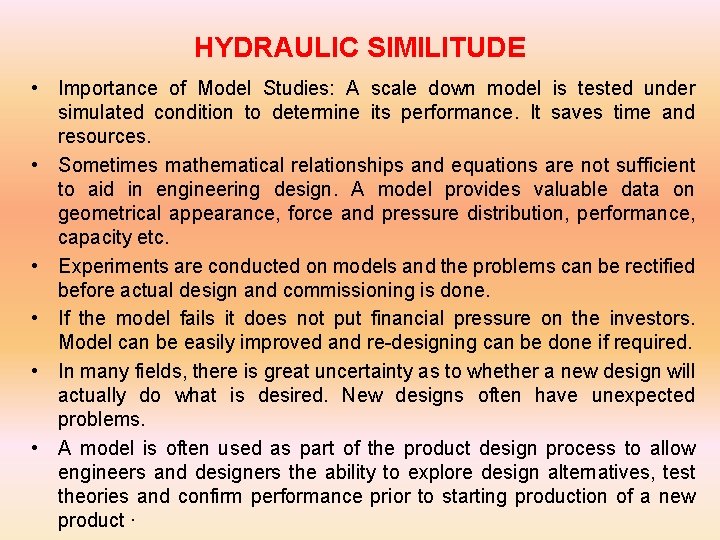 HYDRAULIC SIMILITUDE

• Importance of Model Studies: A scale down model is tested under simulated condition to determine its performance. It saves time and resources.

• Sometimes mathematical relationships and equations are not sufficient to aid in engineering design. A model provides valuable data on geometrical appearance, force and pressure distribution, performance, capacity etc.

• Experiments are conducted on models and the problems can be rectified before actual design and commissioning is done.

• If the model fails it does not put financial pressure on the investors. Model can be easily improved and re-designing can be done if required.

• In many fields, there is great uncertainty as to whether a new design will actually do what is desired. New designs often have unexpected problems.

• A model is often used as part of the product design process to allow engineers and designers the ability to explore design alternatives, test theories and confirm performance prior to starting production of a new product ·